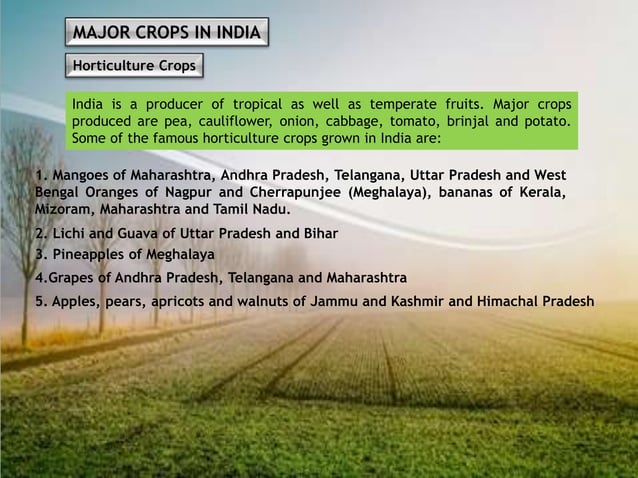 MAJOR CROPS IN INDIA

Horticulture Crops

India is a producer of tropical as well as temperate fruits. Major crops produced are pea, cauliflower, onion, cabbage, tomato, brinjal and potato. Some of the famous horticulture crops grown in India are:

1. Mangoes of Maharashtra, Andhra Pradesh, Telangana, Uttar Pradesh and West Bengal Oranges of Nagpur and Cherrapunjee (Meghalaya), bananas of Kerala, Mizoram, Maharashtra and Tamil Nadu.

2. Lichi and Guava of Uttar Pradesh and Bihar

3. Pineapples of Meghalaya

4.Grapes of Andhra Pradesh, Telangana and Maharashtra

5. Apples, pears, apricots and walnuts of Jammu and Kashmir and Himachal Pradesh